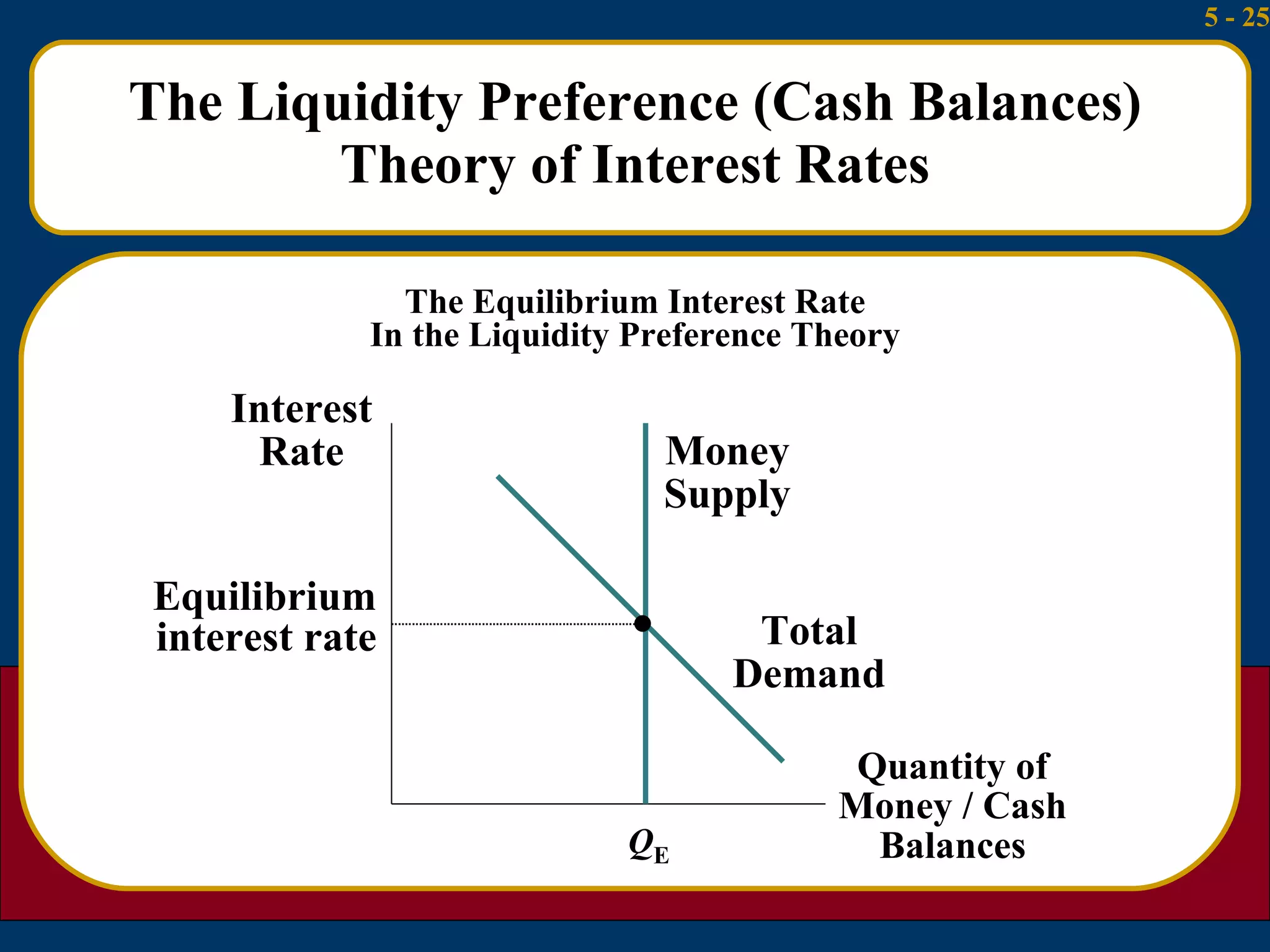 5 - 25

The Liquidity Preference (Cash Balances) Theory of Interest Rates

The Equilibrium Interest Rate
In the Liquidity Preference Theory

Interest Rate

Money Supply

Equilibrium interest rate

Total Demand

Quantity of Money / Cash Balances

$Q_E$